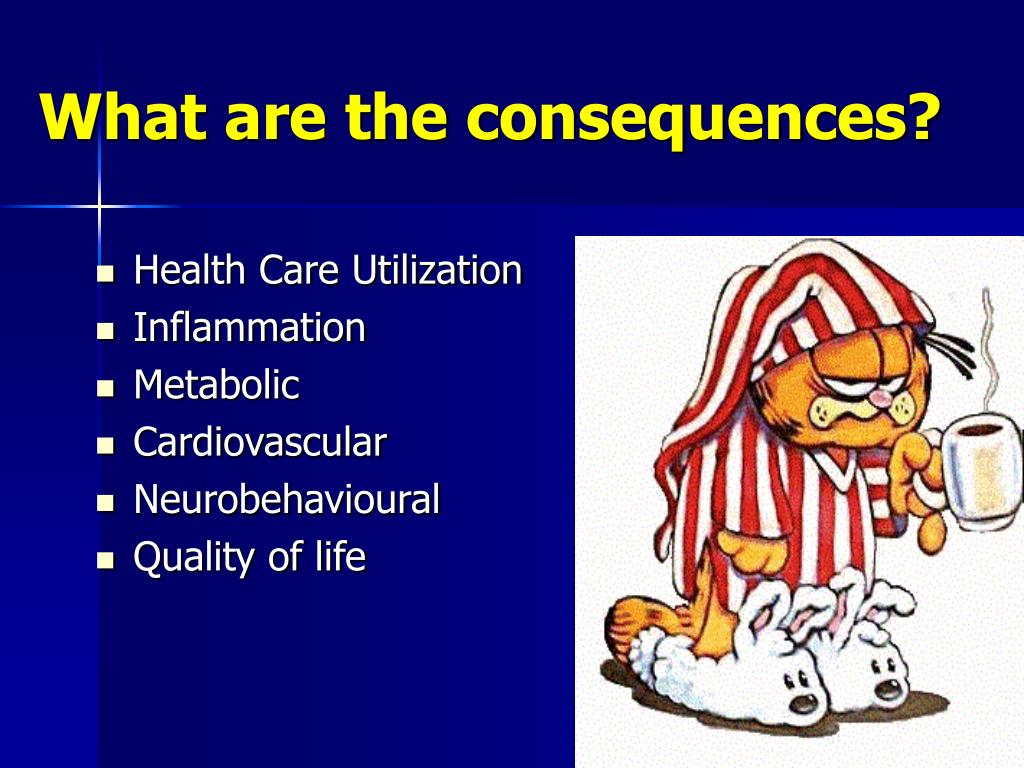 What are the consequences?

- Health Care Utilization
- Inflammation
- Metabolic
- Cardiovascular
- Neurobehavioural
- Quality of life